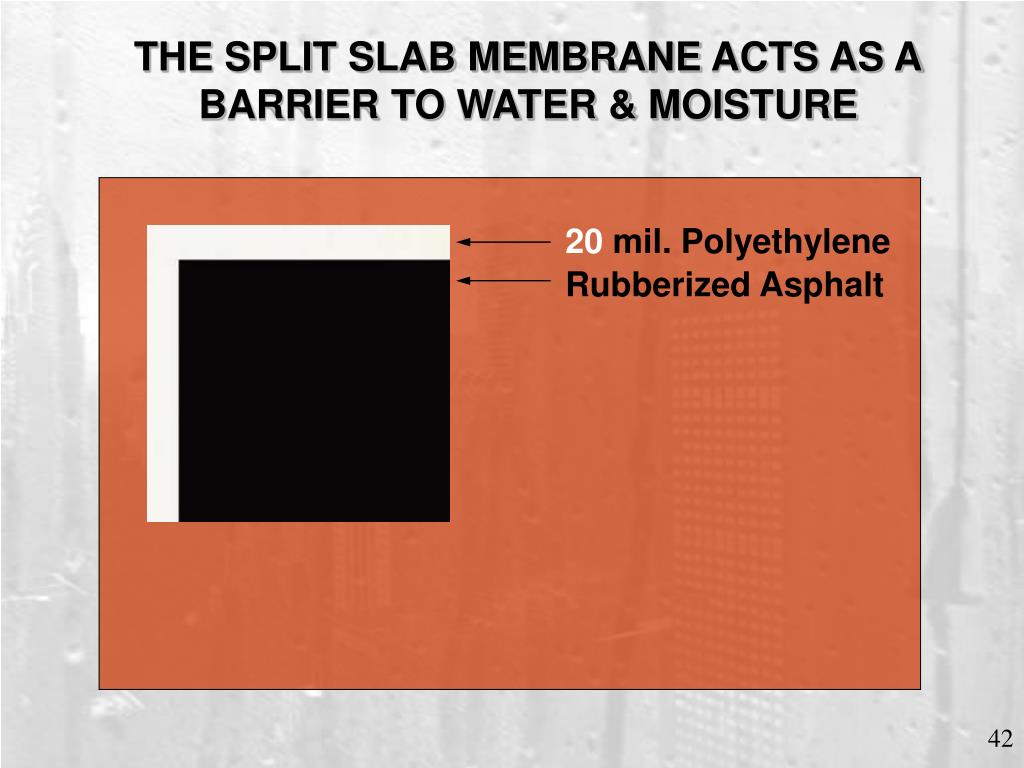 THE SPLIT SLAB MEMBRANE ACTS AS A BARRIER TO WATER & MOISTURE

20 mil. Polyethylene
Rubberized Asphalt

42